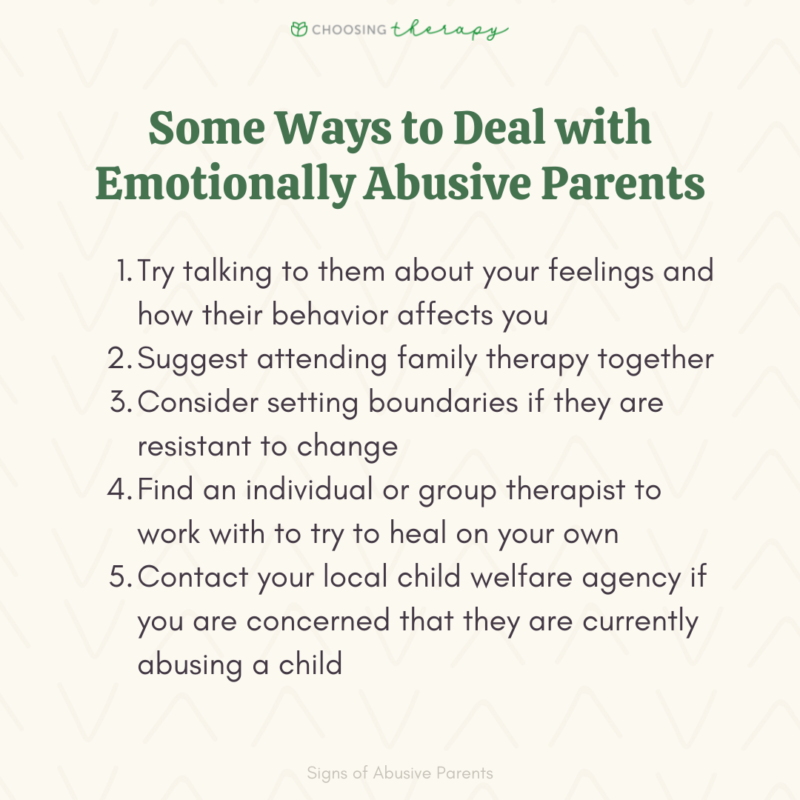 CHOOSING therapy

Some Ways to Deal with Emotionally Abusive Parents

1. Try talking to them about your feelings and how their behavior affects you
2. Suggest attending family therapy together
3. Consider setting boundaries if they are resistant to change
4. Find an individual or group therapist to work with to try to heal on your own
5. Contact your local child welfare agency if you are concerned that they are currently abusing a child

Signs of Abusive Parents